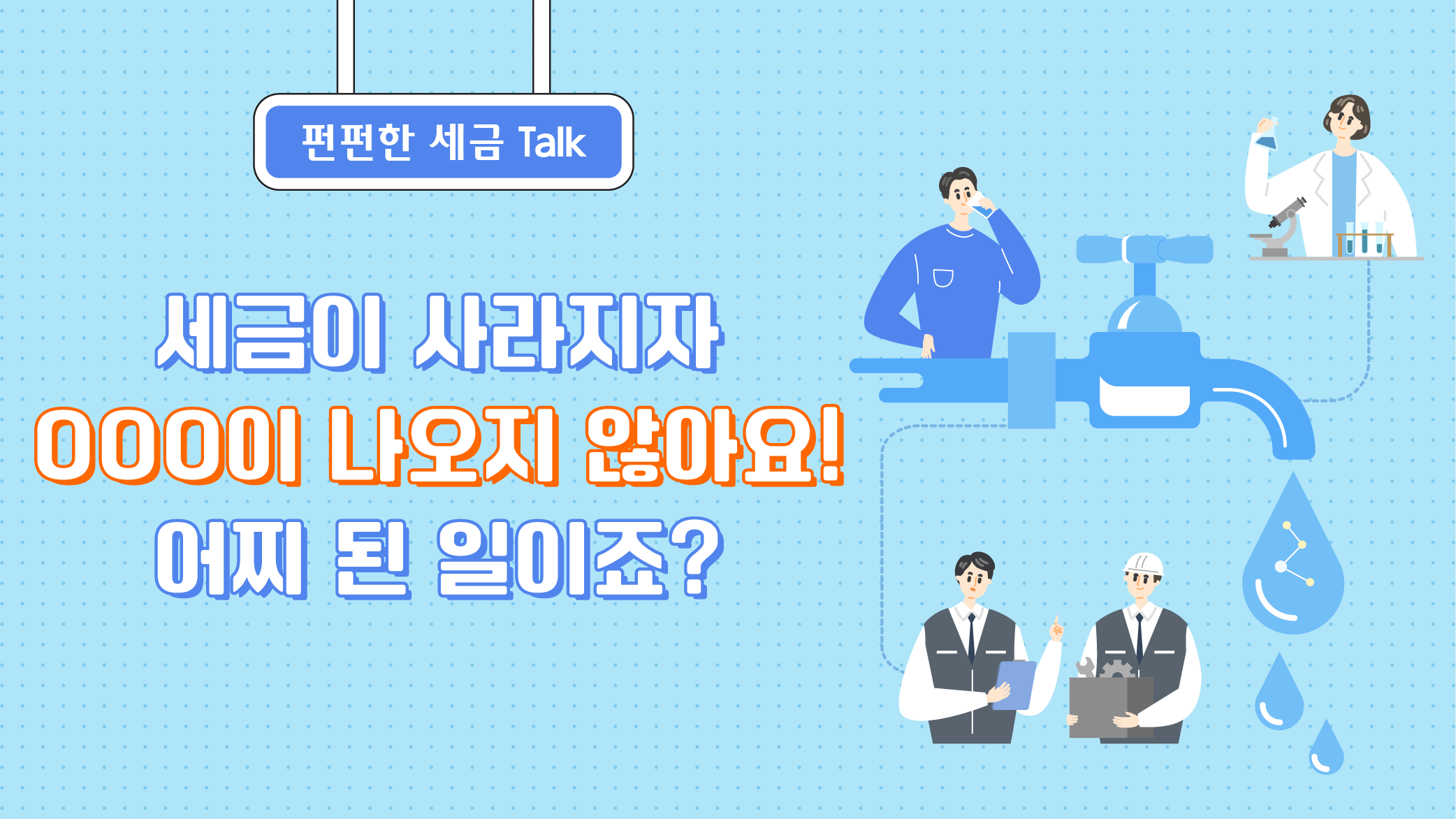 편편한 세금 Talk

세금이 사라지자
OOOO이 나오지 않아요!
어찌 된 일이죠?